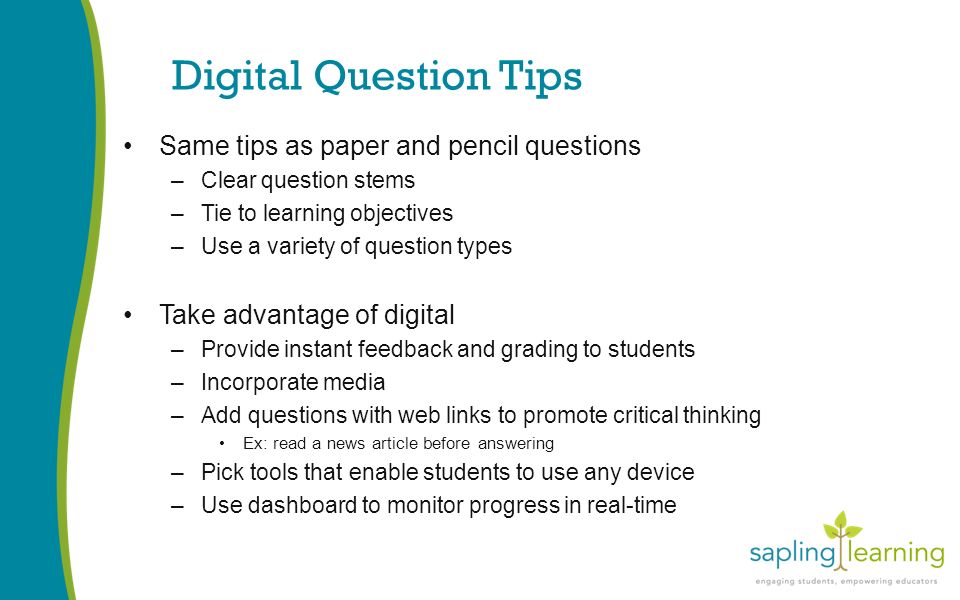 Digital Question Tips

• Same tips as paper and pencil questions
– Clear question stems
– Tie to learning objectives
– Use a variety of question types

• Take advantage of digital
– Provide instant feedback and grading to students
– Incorporate media
– Add questions with web links to promote critical thinking
• Ex: read a news article before answering
– Pick tools that enable students to use any device
– Use dashboard to monitor progress in real-time

sapling learning
engaging students, empowering educators